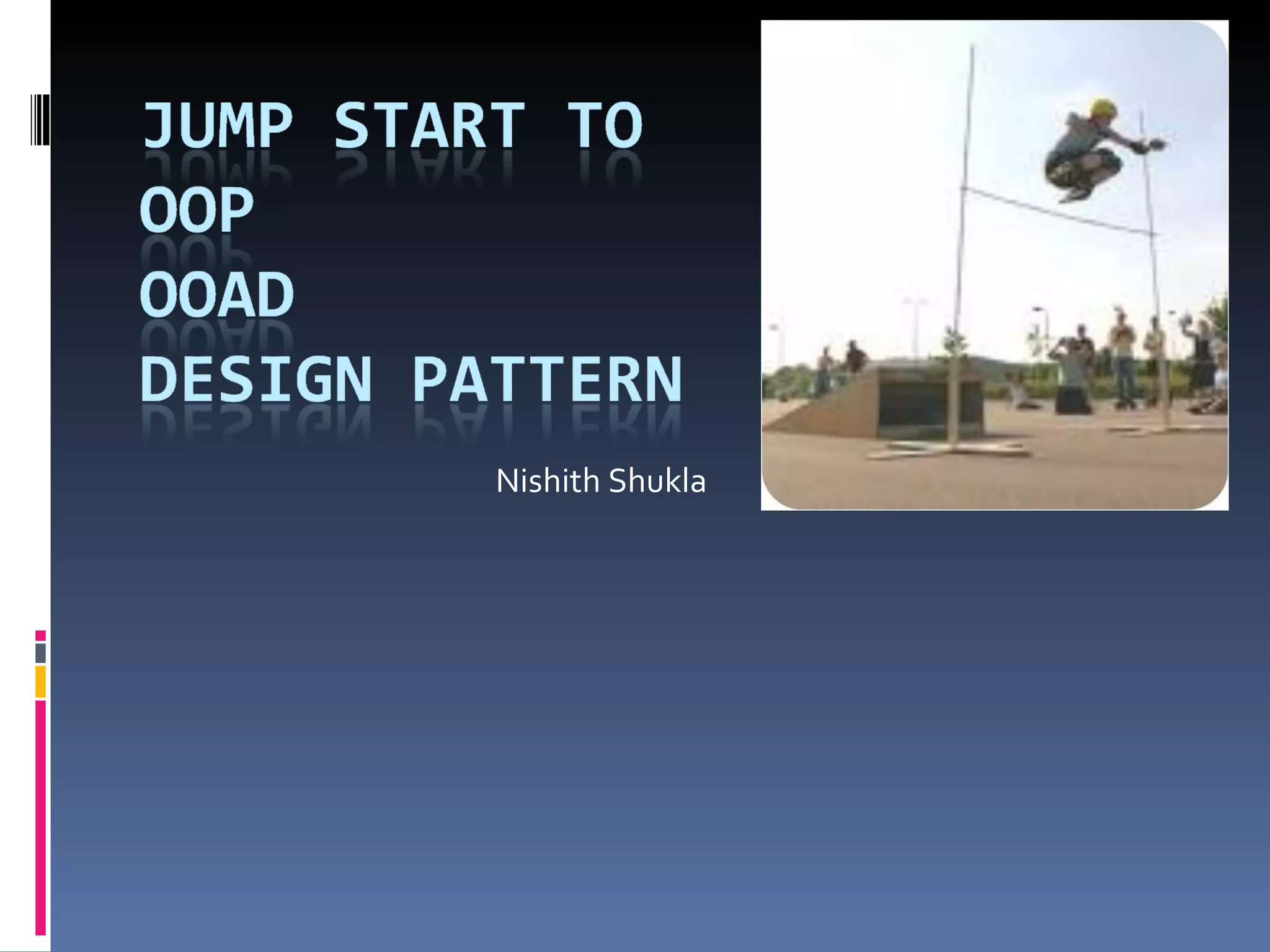 JUMP START TO
OOP
OOAD
DESIGN PATTERN

Nishith Shukla